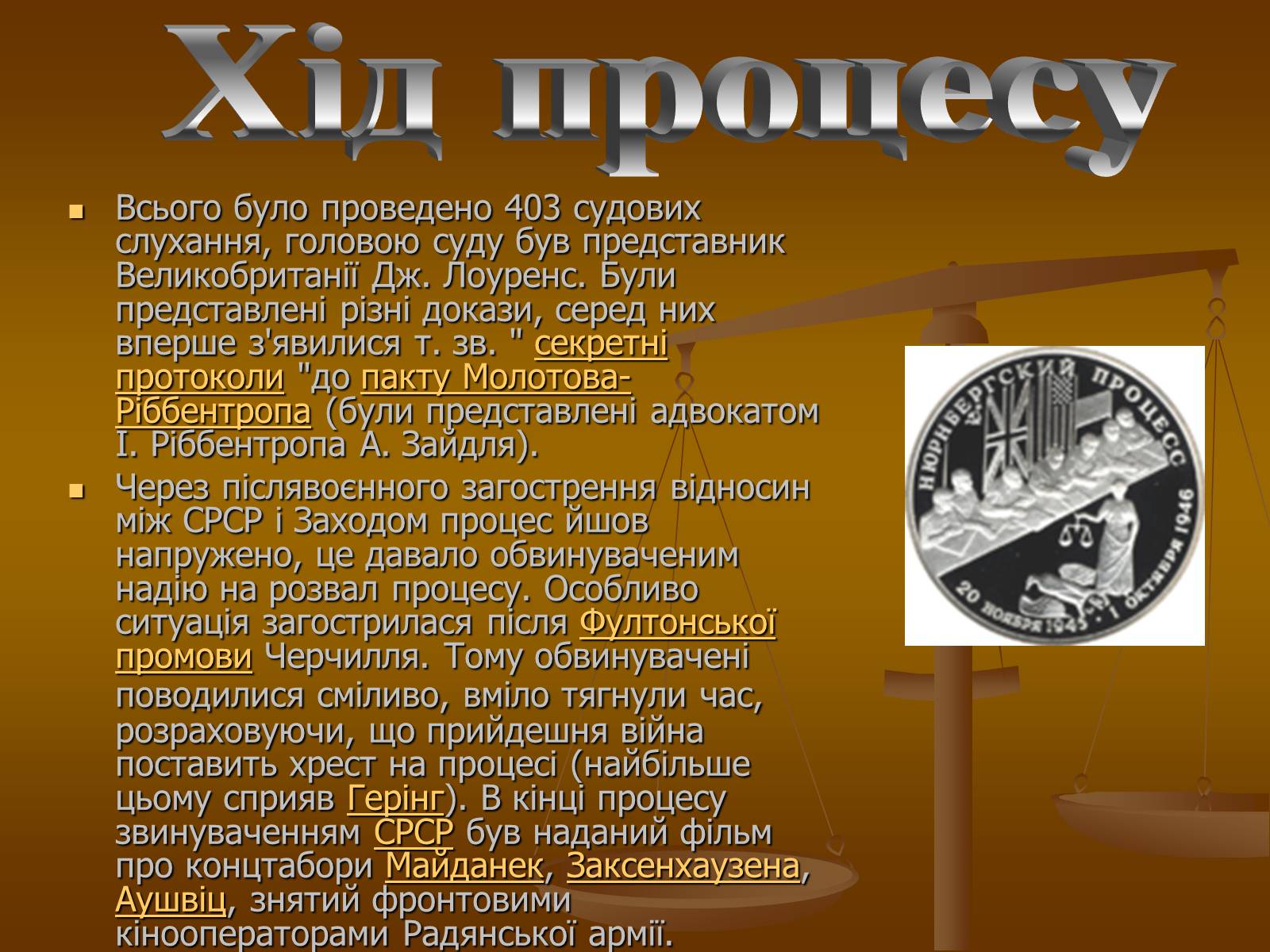 Хід процесу

Всього було проведено 403 судових слухання, головою суду був представник Великобританії Дж. Лоуренс. Були представлені різні докази, серед них вперше з'явилися т. зв. " секретні протоколи "до пакту Молотова-Ріббентропа (були представлені адвокатом І. Ріббентропа А. Зайдля).

Через післявоєнного загострення відносин між СРСР і Заходом процес йшов напружено, це давало обвинуваченим надію на розвал процесу. Особливо ситуація загострилася після Фултонської промови Черчилля. Тому обвинувачені поводилися сміливо, вміло тягнули час, розраховуючи, що прийдешня війна поставить хрест на процесі (найбільше цьому сприяв Герінг). В кінці процесу звинуваченням СРСР був наданий фільм про концтабори Майданек, Заксенхаузена, Аушвіц, знятий фронтовими кінооператорами Радянської армії.

НЮРНБЕРГСКИЙ ПРОЦЕСС
20 НОЯБРЯ 1945 · 1 ОКТЯБРЯ 1946